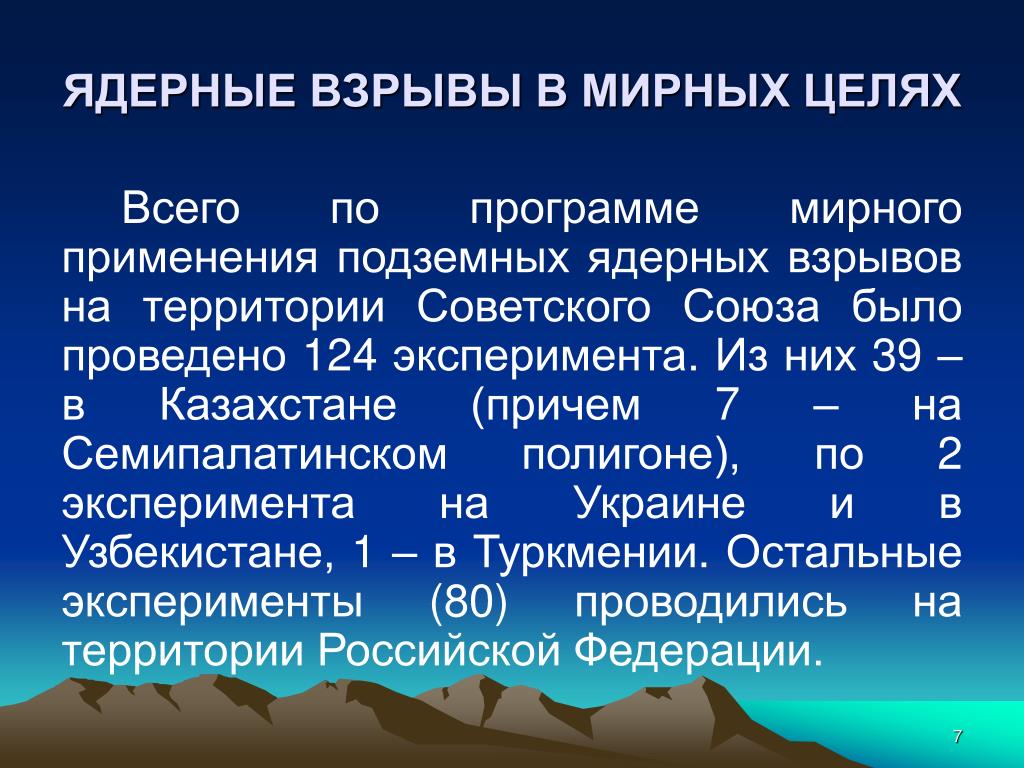 ЯДЕРНЫЕ ВЗРЫВЫ В МИРНЫХ ЦЕЛЯХ

Всего по программе мирного применения подземных ядерных взрывов на территории Советского Союза было проведено 124 эксперимента. Из них 39 – в Казахстане (причем 7 – на Семипалатинском полигоне), по 2 эксперимента на Украине и в Узбекистане, 1 – в Туркмении. Остальные эксперименты (80) проводились на территории Российской Федерации.

7